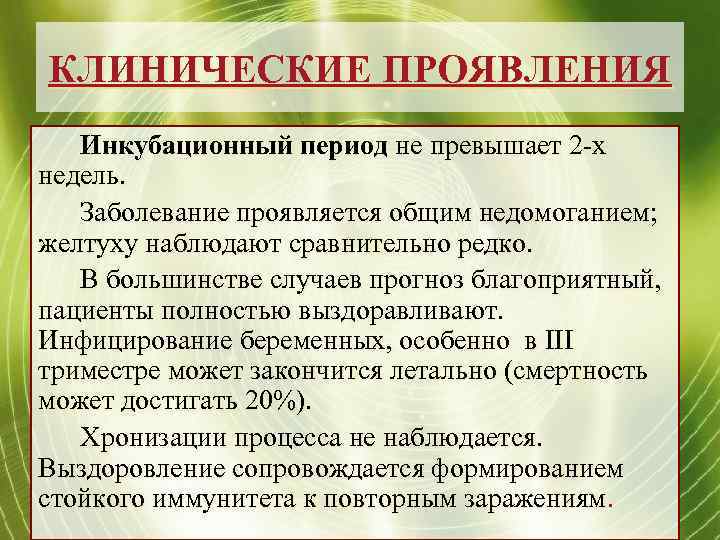 КЛИНИЧЕСКИЕ ПРОЯВЛЕНИЯ

Инкубационный период не превышает 2-х недель.

Заболевание проявляется общим недомоганием; желтуху наблюдают сравнительно редко.

В большинстве случаев прогноз благоприятный, пациенты полностью выздоравливают. Инфицирование беременных, особенно в III триместре может закончится летально (смертность может достигать 20%).

Хронизации процесса не наблюдается. Выздоровление сопровождается формированием стойкого иммунитета к повторным заражениям.